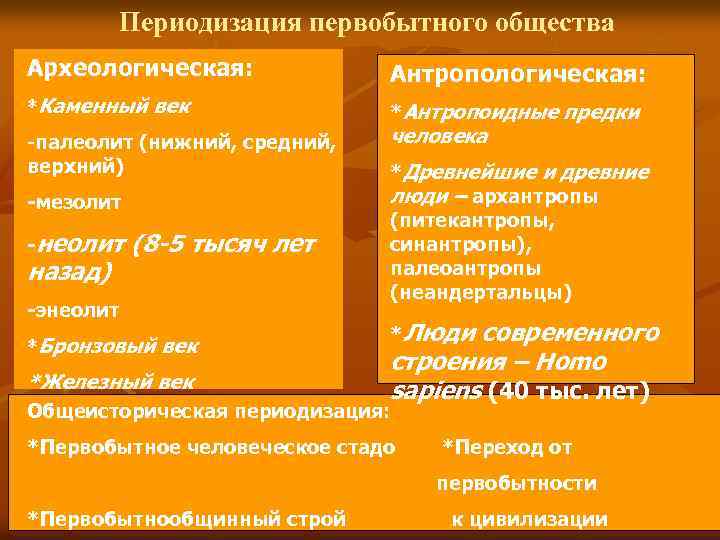 Периодизация первобытного общества

Археологическая:

*Каменный век

-палеолит (нижний, средний, верхний)

-мезолит

-неолит (8-5 тысяч лет назад)

-энеолит

*Бронзовый век

*Железный век

Антропологическая:

*Антропоидные предки человека

*Древнейшие и древние люди – архантропы (питекантропы, синантропы), палеоантропы (неандертальцы)

*Люди современного строения – Homo sapiens (40 тыс. лет)

Общеисторическая периодизация:

*Первобытное человеческое стадо

*Первобытнообщинный строй

*Переход от первобытности к цивилизации